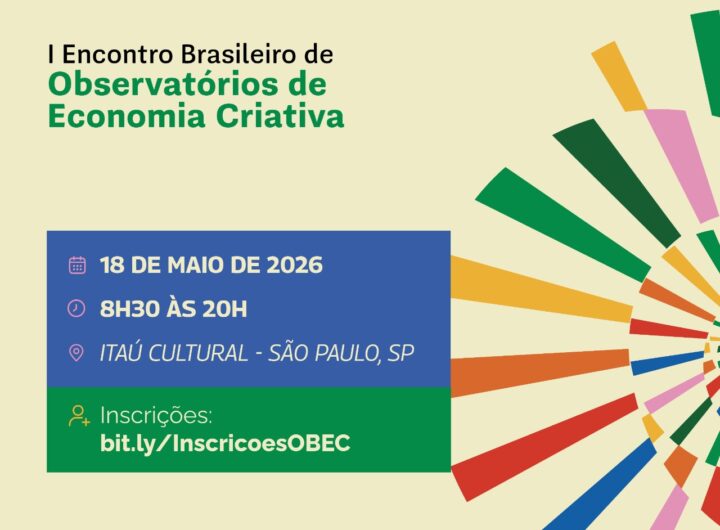 I Encontro Brasileiro de
Observatórios de Economia Criativa

18 DE MAIO DE 2026

8H30 ÀS 20H

ITAÚ CULTURAL - SÃO PAULO, SP

Inscrições:
bit.ly/InscricoesOBEC